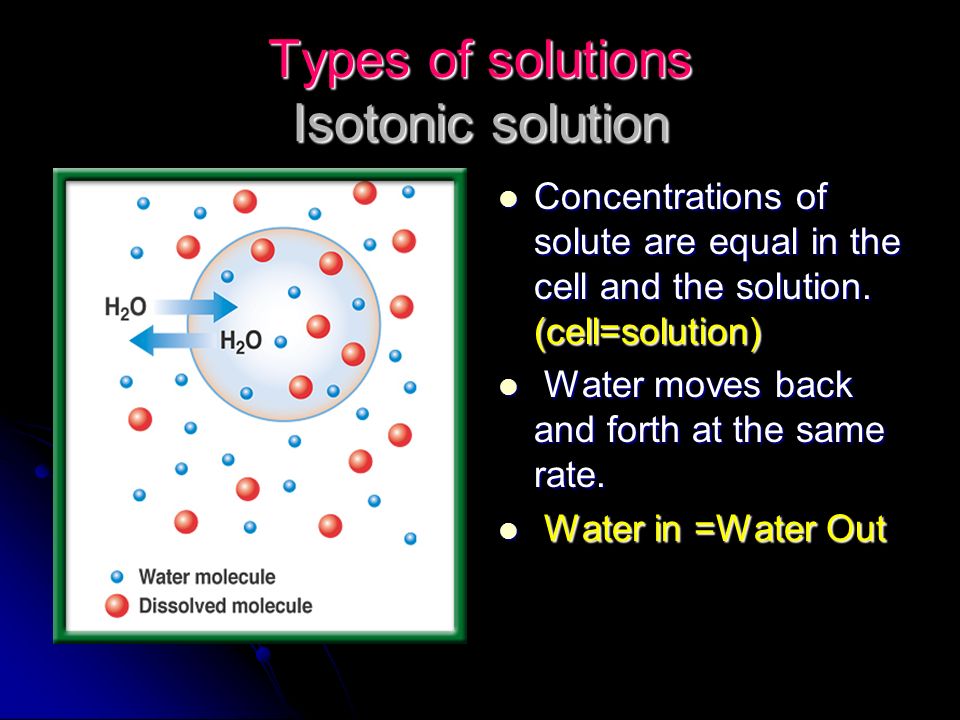 Types of solutions
Isotonic solution

$H_2O$

$H_2O$

Water molecule
Dissolved molecule

- Concentrations of solute are equal in the cell and the solution. (cell=solution)
- Water moves back and forth at the same rate.
- Water in =Water Out